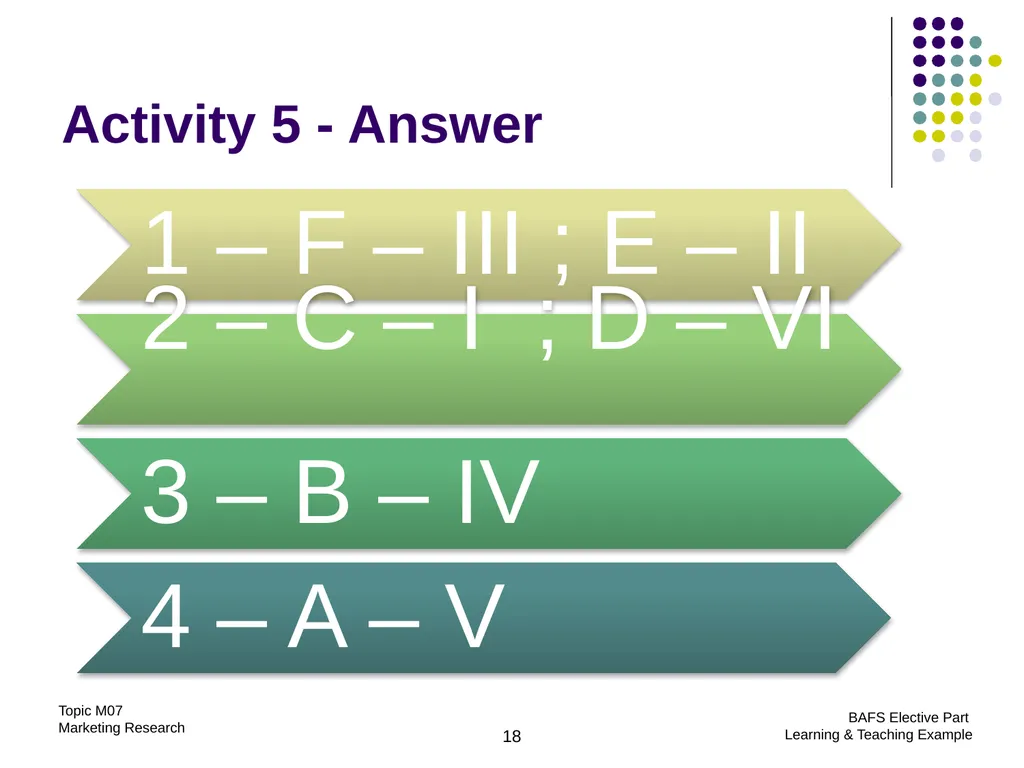 Activity 5 - Answer

1 – F – III ; E – II

2 – C – I ; D – VI

3 – B – IV

4 – A – V

Topic M07
Marketing Research

18

BAFS Elective Part
Learning & Teaching Example